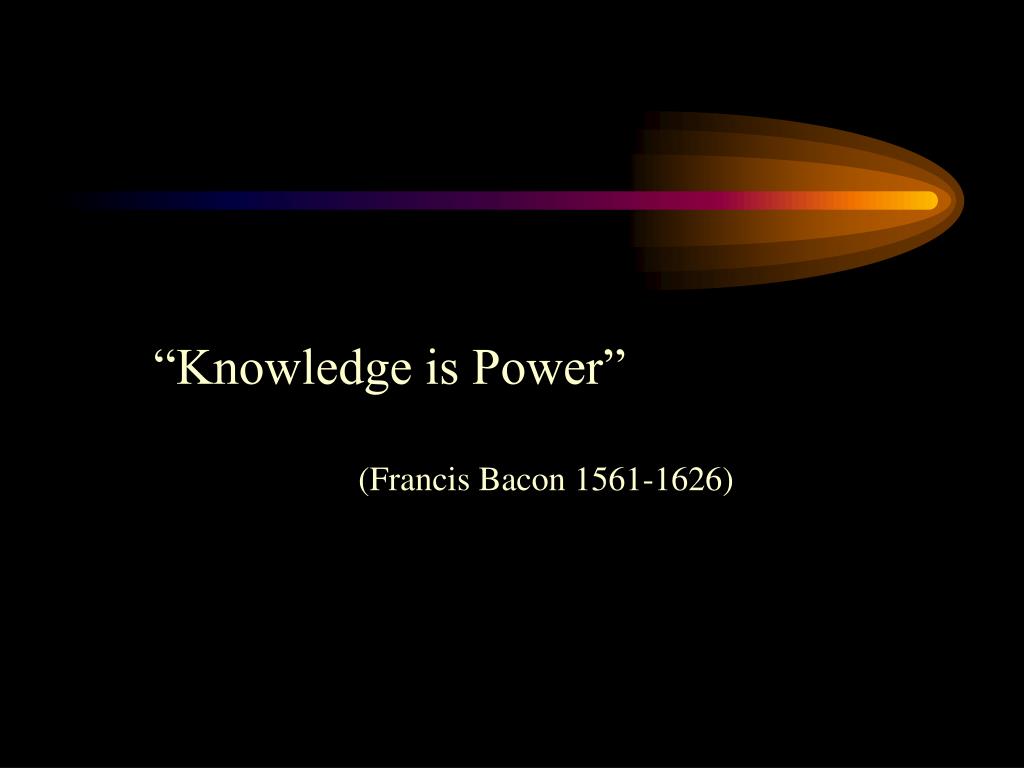 “Knowledge is Power”

(Francis Bacon 1561-1626)